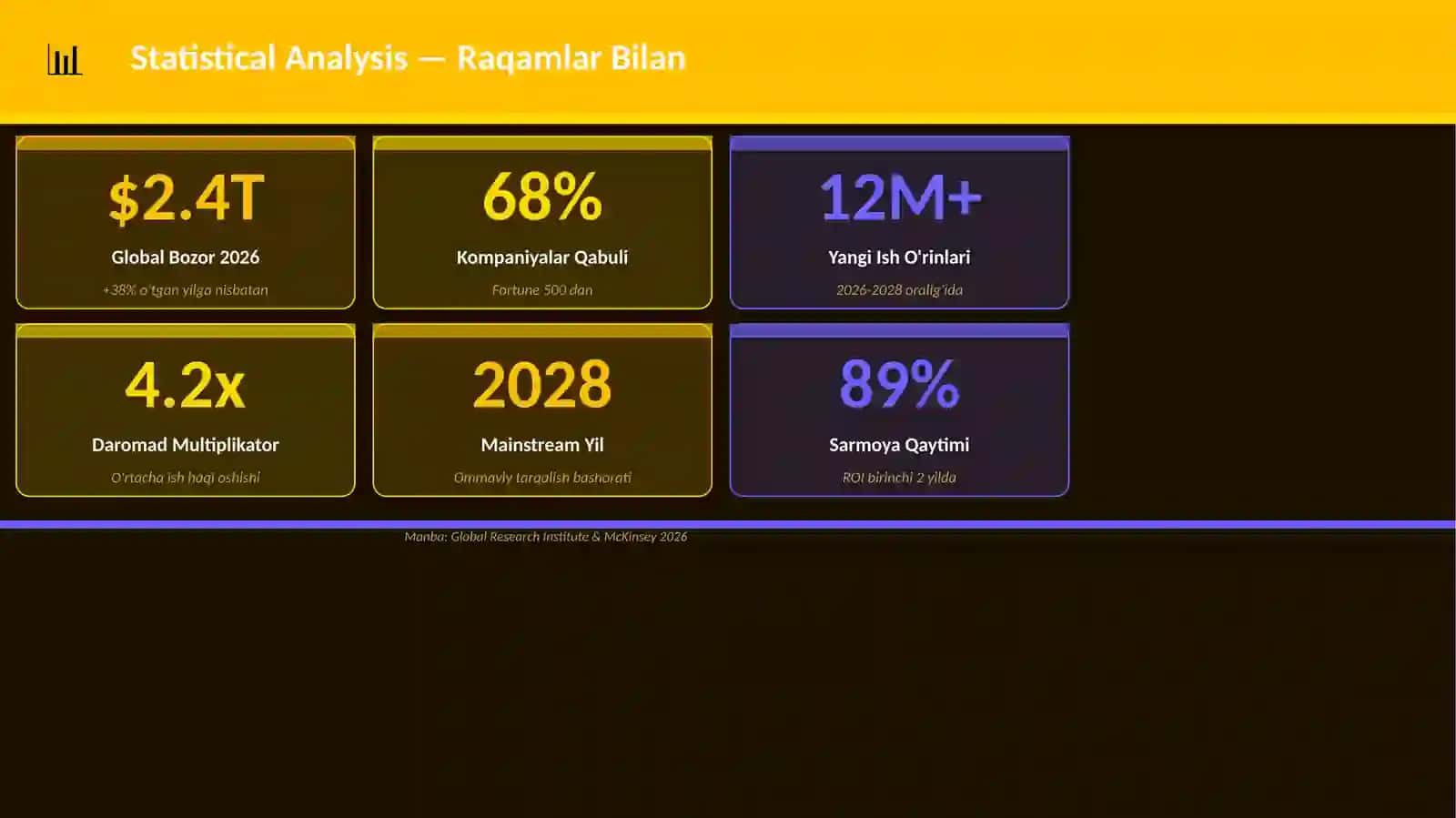 Statistical Analysis — Raqamlar Bilan

$2.4T
Global Bozor 2026
+38% o'tgan yilga nisbatan

68%
Kompaniyalar Qabuli
Fortune 500 dan

12M+
Yangi Ish O'rinlari
2026-2028 oralig'ida

4.2x
Daromad Multiplikator
O'rtacha ish haqi oshishi

2028
Mainstream Yil
Ommaviy tarqalish bashorati

89%
Sarmoya Qaytimi
ROI birinchi 2 yilda

Manba: Global Research Institute & McKinsey 2026